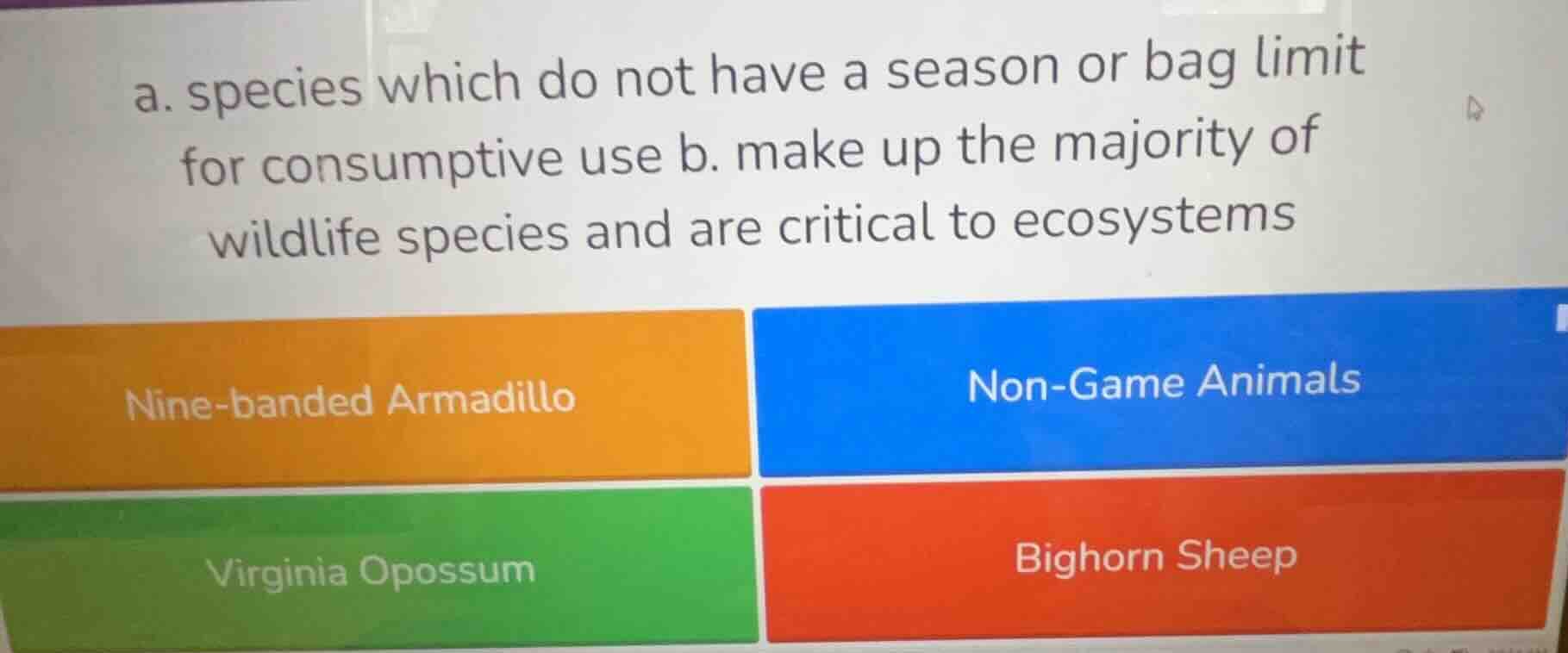 a. species which do not have a season or bag limit for consumptive use b. make up the majority of wildlife species and are critical to ecosystems

Nine-banded Armadillo

Non-Game Animals

Virginia Opossum

Bighorn Sheep